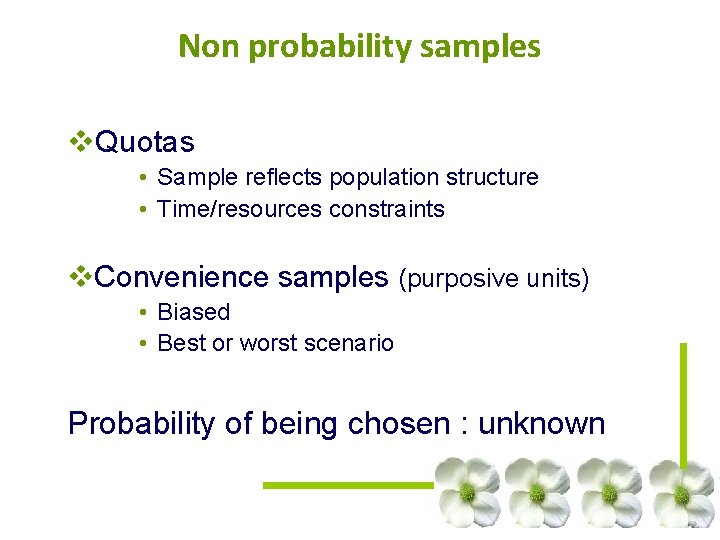 Non probability samples

❖Quotas
• Sample reflects population structure
• Time/resources constraints

❖Convenience samples (purposive units)
• Biased
• Best or worst scenario

Probability of being chosen : unknown